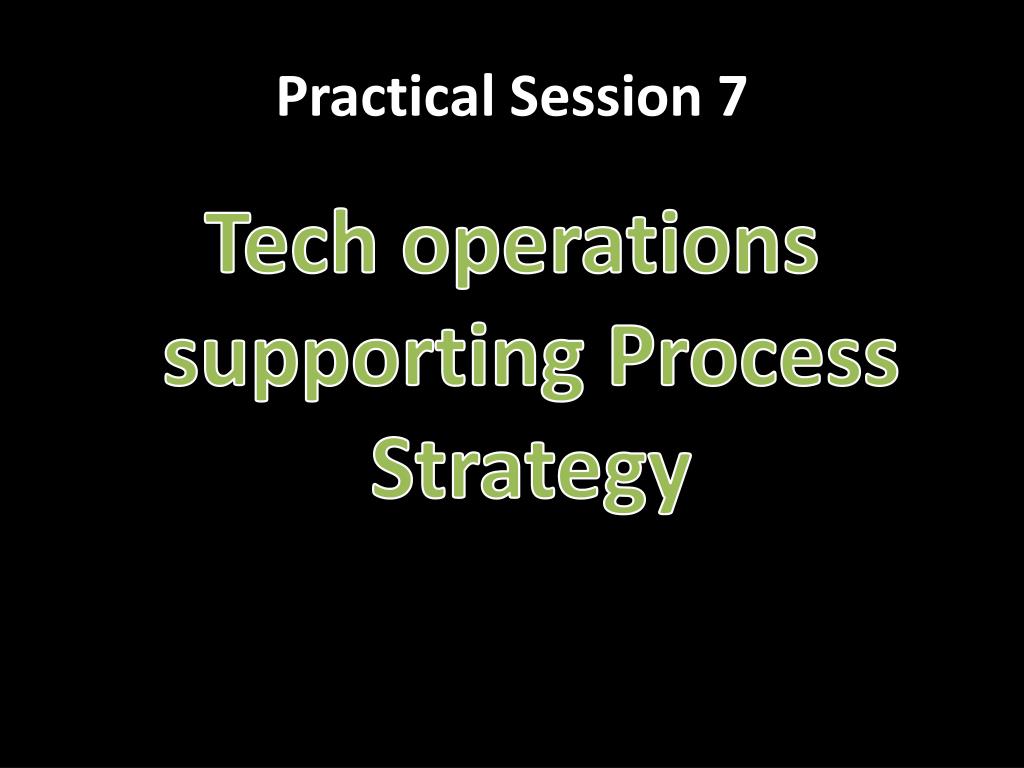 Practical Session 7

Tech operations supporting Process Strategy